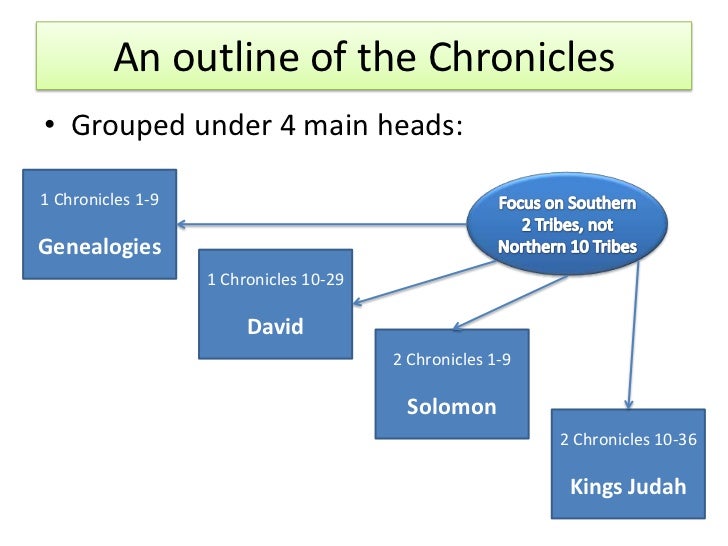 An outline of the Chronicles

• Grouped under 4 main heads:

1 Chronicles 1-9

Genealogies

Focus on Southern 2 Tribes, not Northern 10 Tribes

1 Chronicles 10-29

David

2 Chronicles 1-9

Solomon

2 Chronicles 10-36

Kings Judah